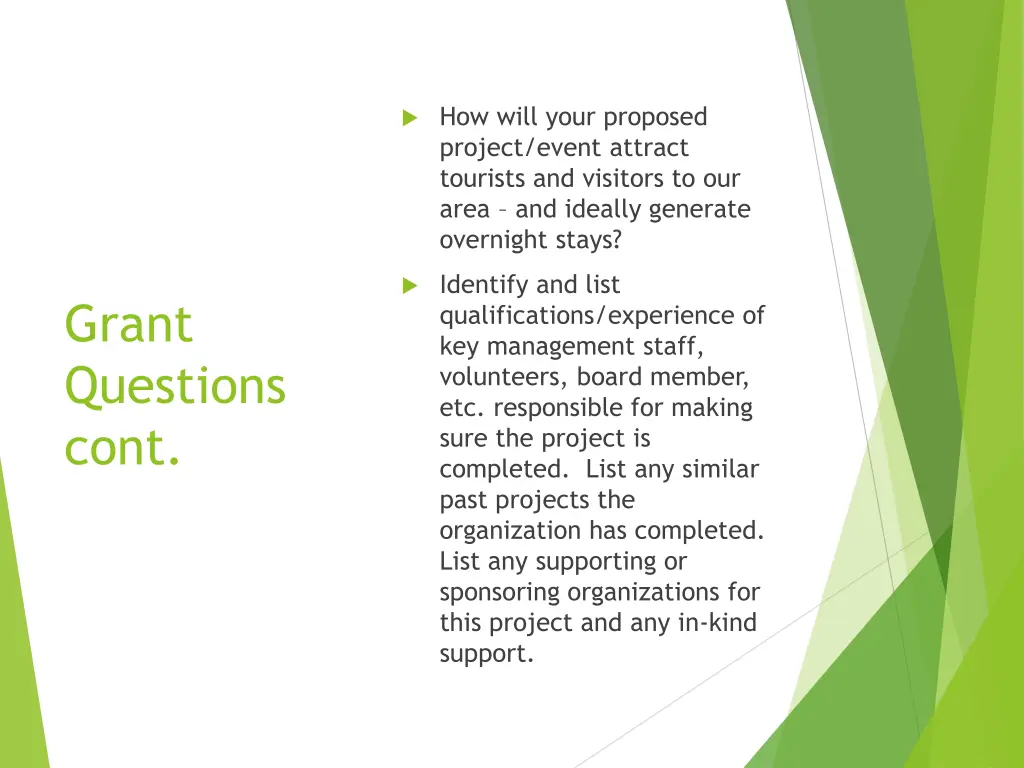 Grant Questions cont.

How will your proposed project/event attract tourists and visitors to our area – and ideally generate overnight stays?

Identify and list qualifications/experience of key management staff, volunteers, board member, etc. responsible for making sure the project is completed. List any similar past projects the organization has completed. List any supporting or sponsoring organizations for this project and any in-kind support.